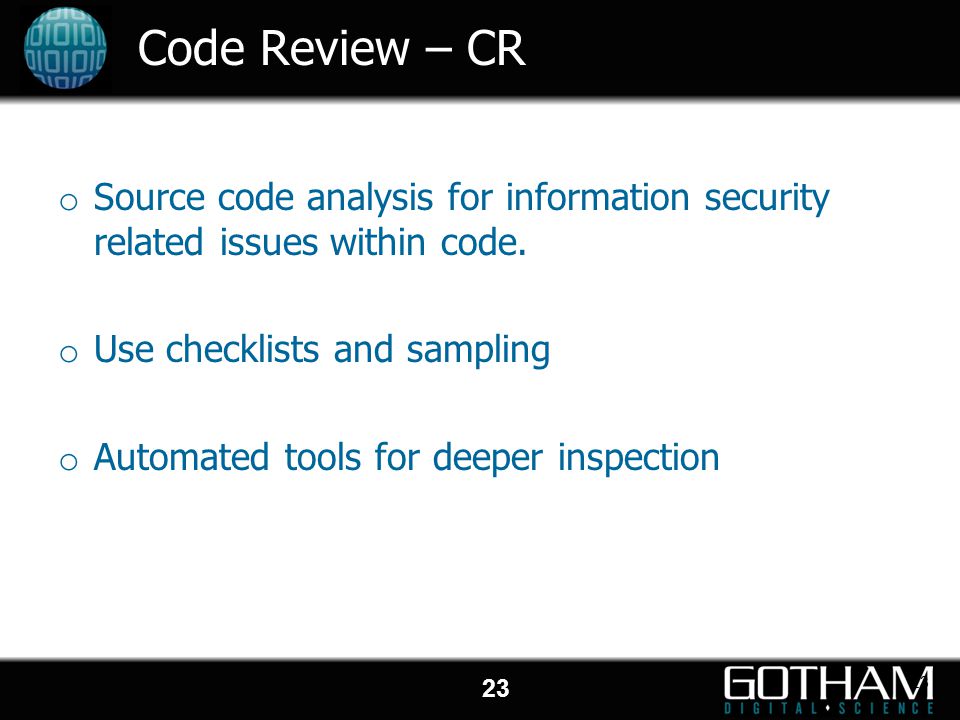 Code Review – CR

o Source code analysis for information security related issues within code.

o Use checklists and sampling

o Automated tools for deeper inspection

23

GOTHAM
DIGITAL • SCIENCE